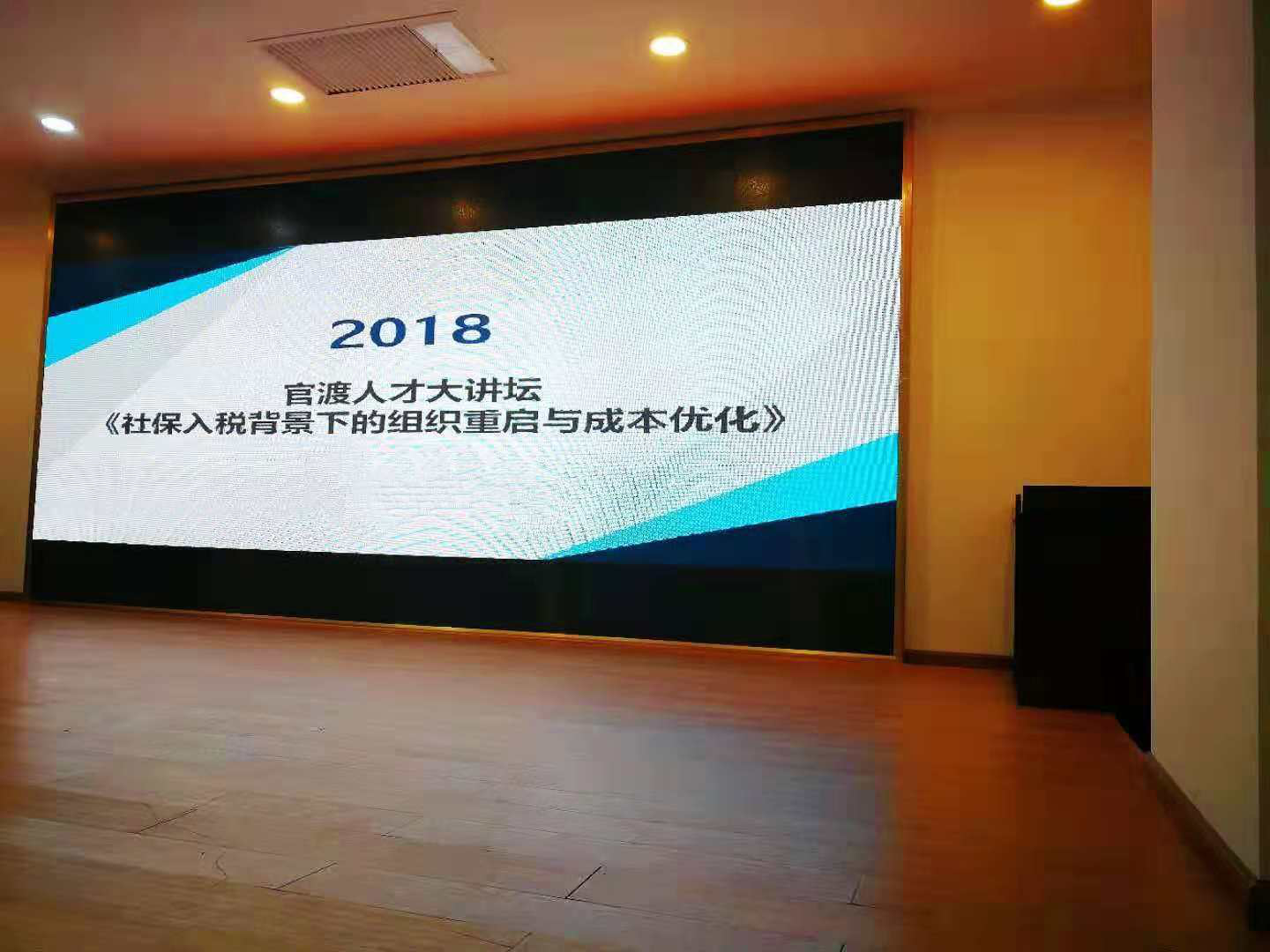 2018

官渡人才大讲坛
《社保入税背景下的组织重启与成本优化》